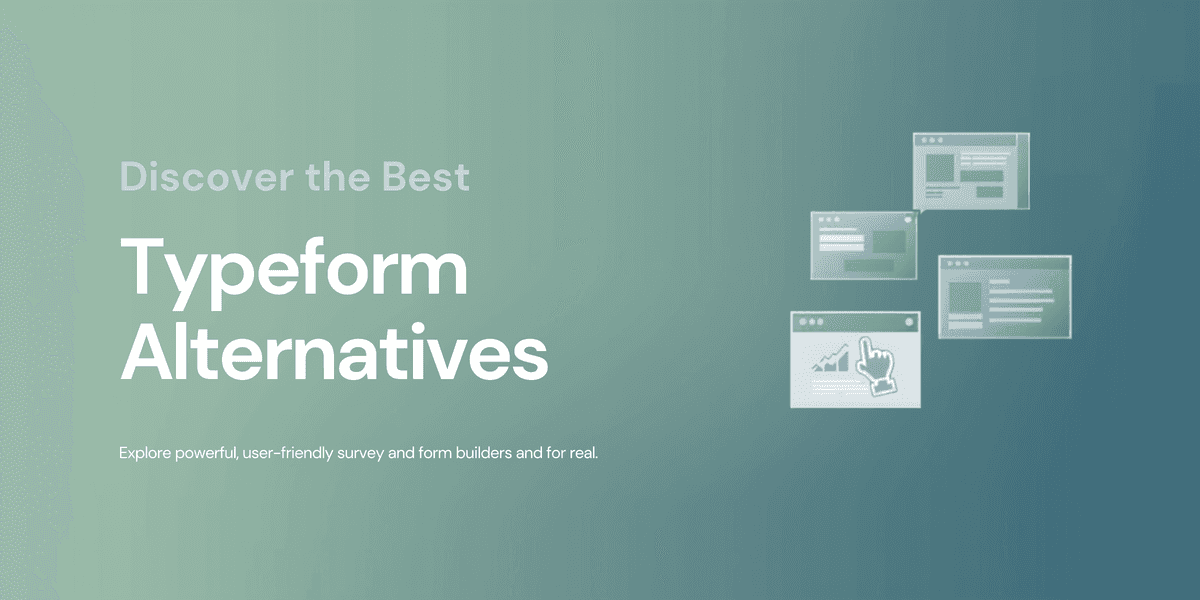 Discover the Best

Typeform Alternatives

Explore powerful, user-friendly survey and form builders and for real.